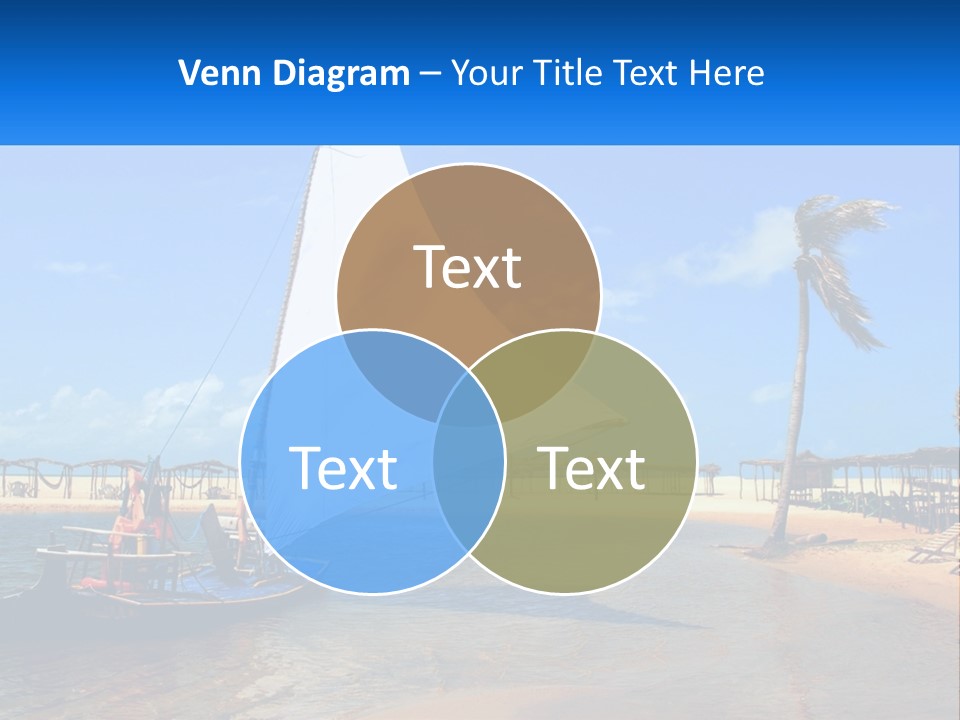 Venn Diagram – Your Title Text Here

Text

Text

Text